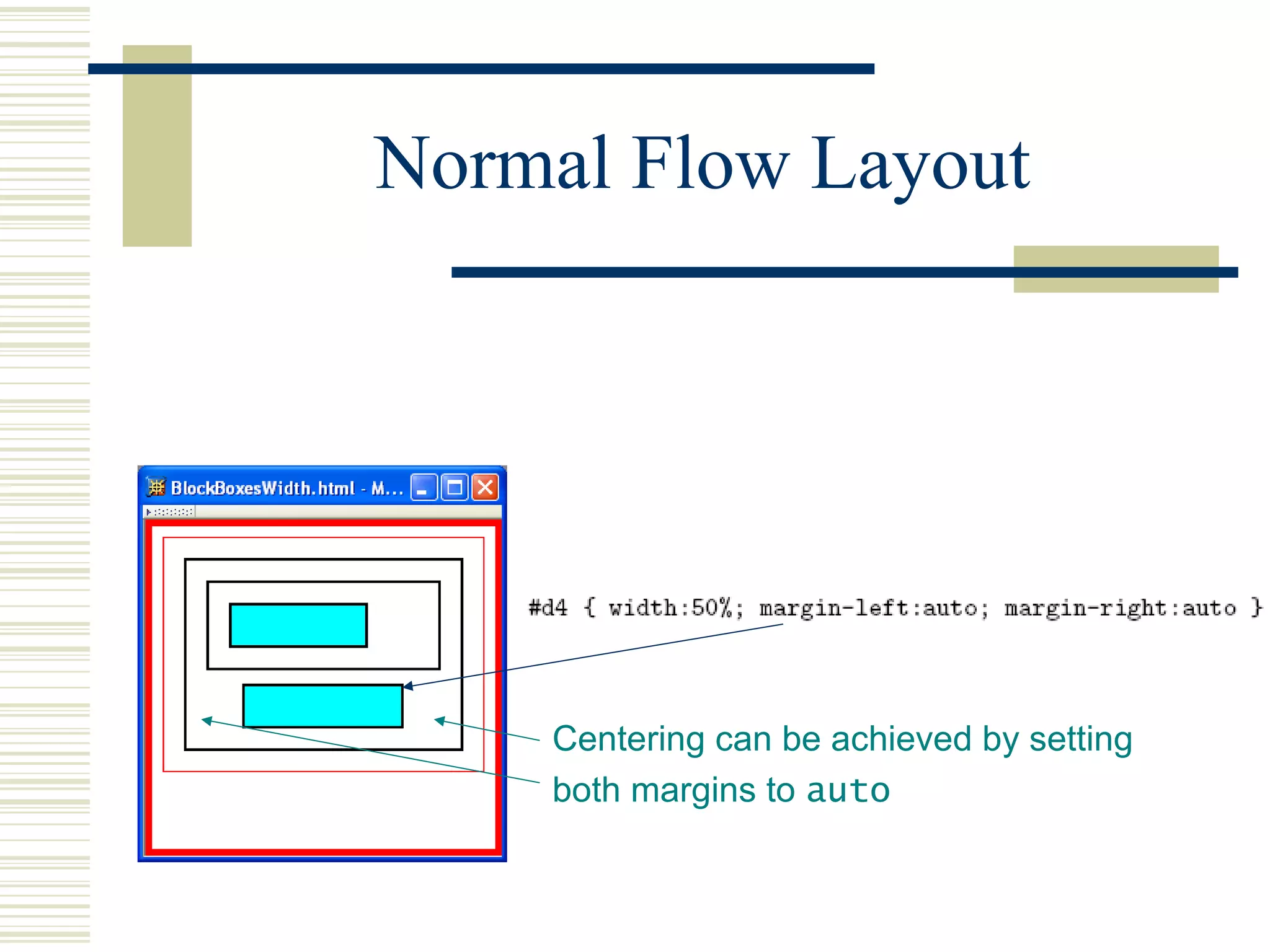 Normal Flow Layout

BlockBoxesWidth.html - M...

#d4 { width:50%; margin-left:auto; margin-right:auto }

Centering can be achieved by setting both margins to auto